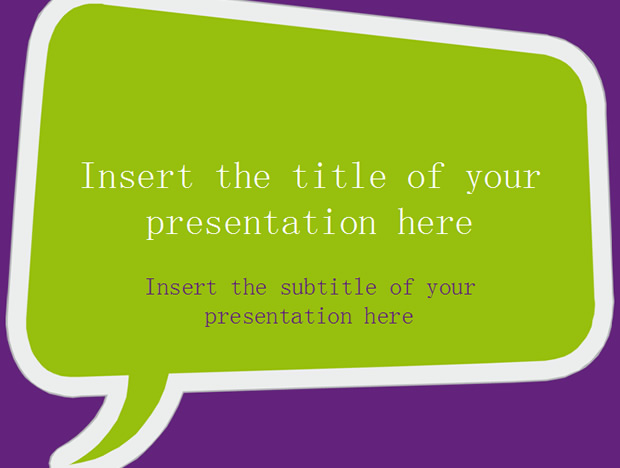 Insert the title of your presentation here

Insert the subtitle of your presentation here